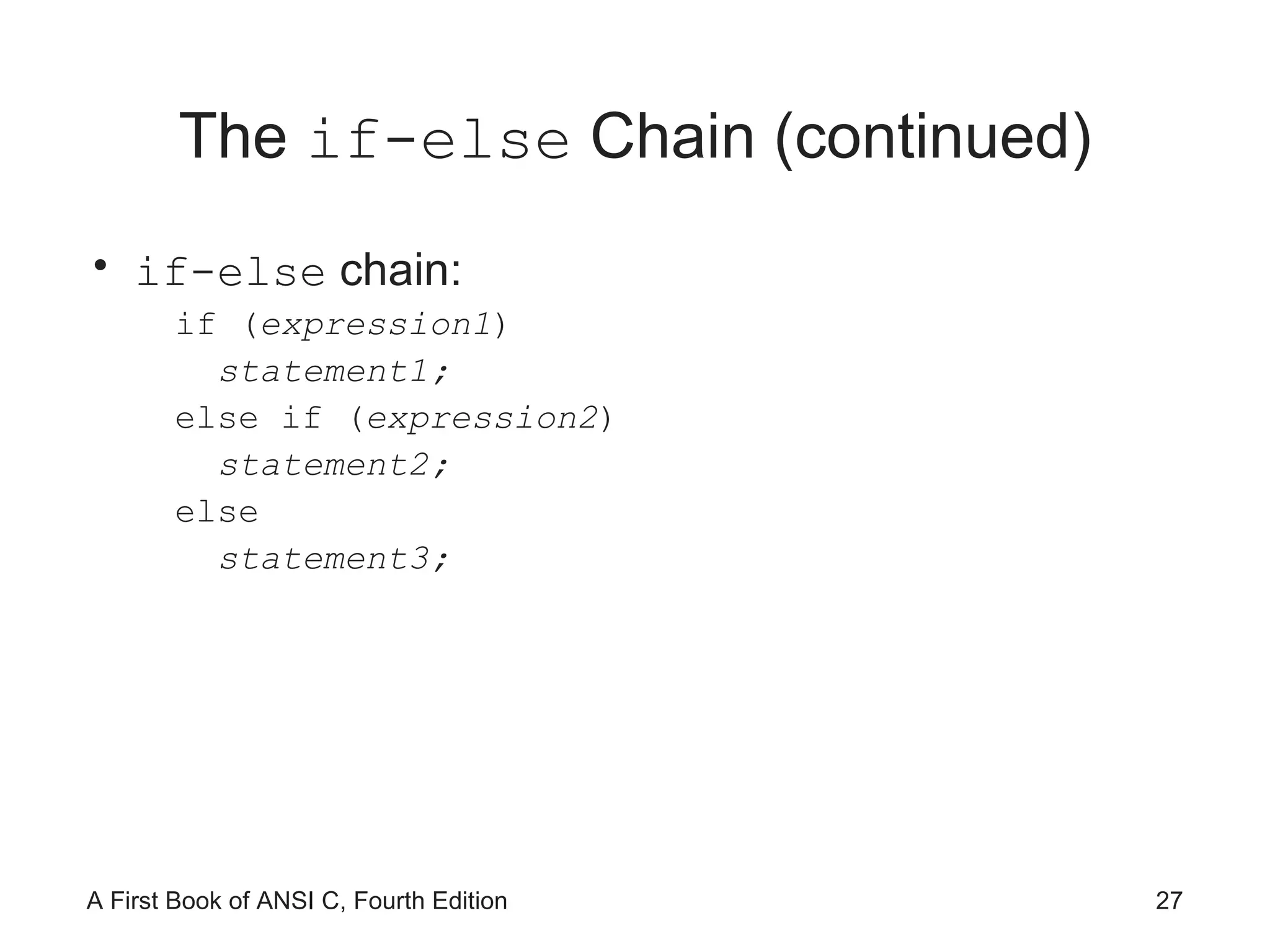 The if-else Chain (continued)

• if-else chain:

if (expression1)
  statement1;
else if (expression2)
  statement2;
else
  statement3;

A First Book of ANSI C, Fourth Edition

27